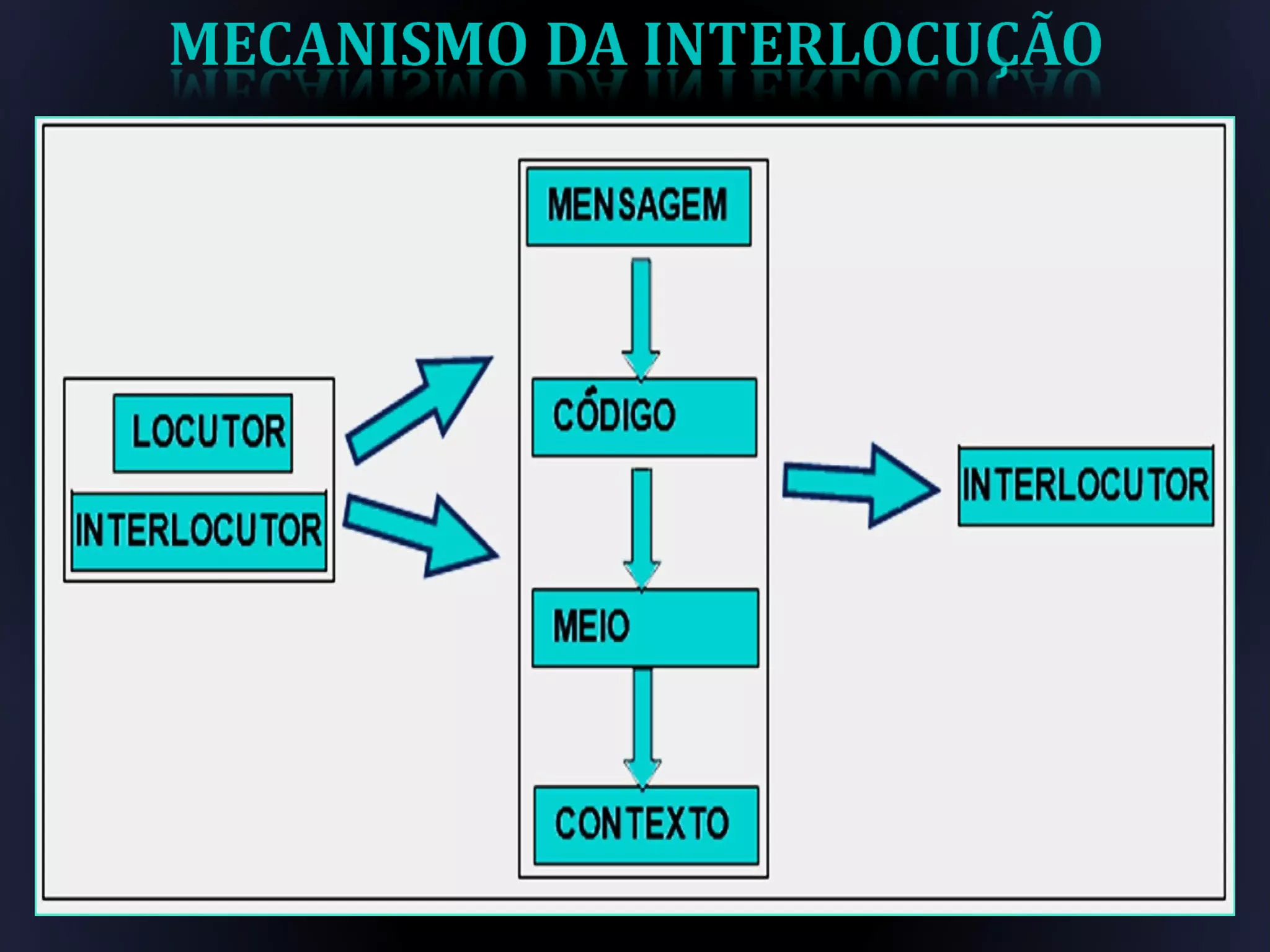 MECANISMO DA INTERLOCUÇÃO

LOCUTOR

INTERLOCUTOR

MENSAGEM

CÓDIGO

MEIO

CONTEXTO

INTERLOCUTOR